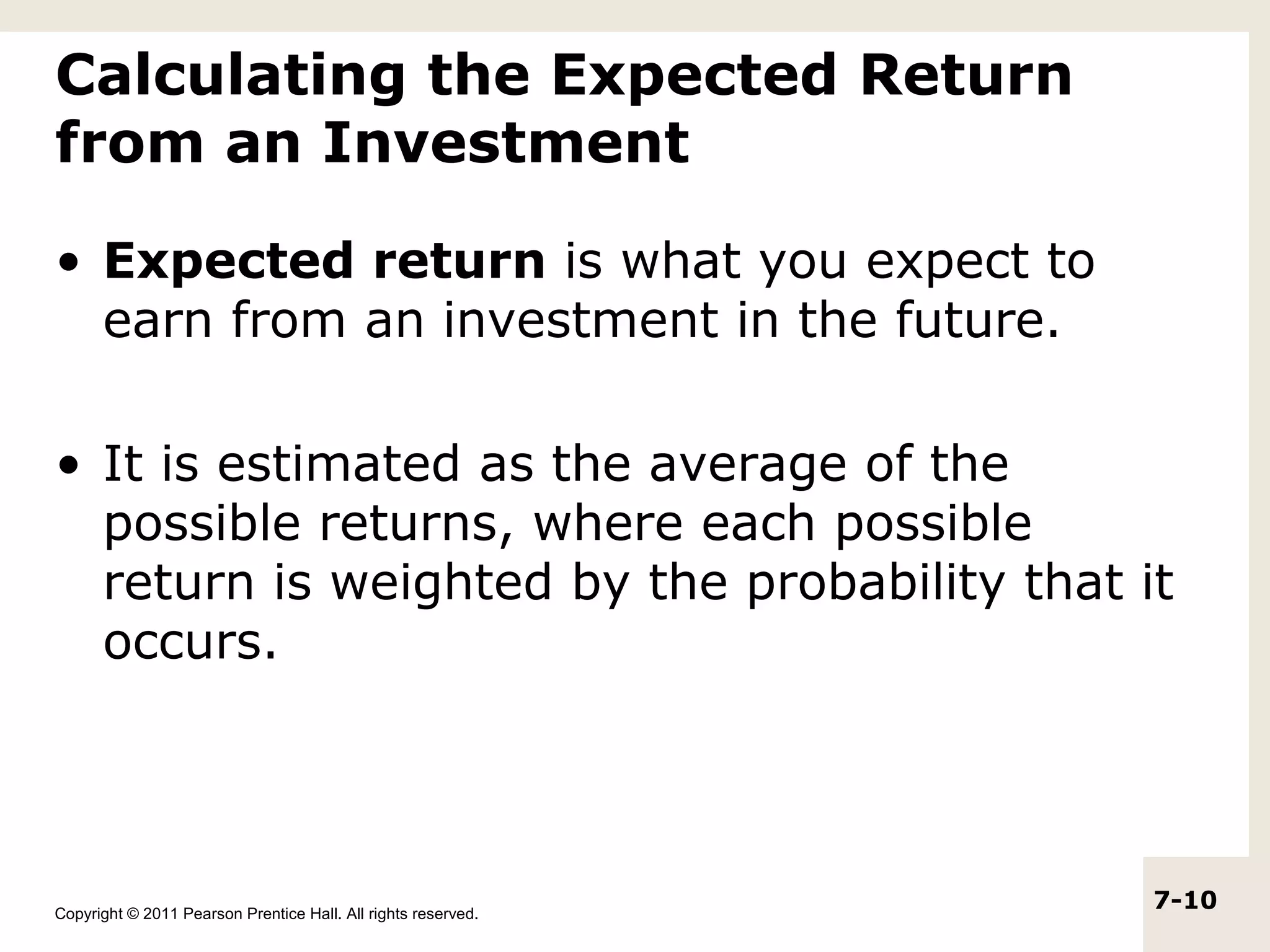 Calculating the Expected Return from an Investment

• Expected return is what you expect to earn from an investment in the future.

• It is estimated as the average of the possible returns, where each possible return is weighted by the probability that it occurs.

Copyright © 2011 Pearson Prentice Hall. All rights reserved.

7-10